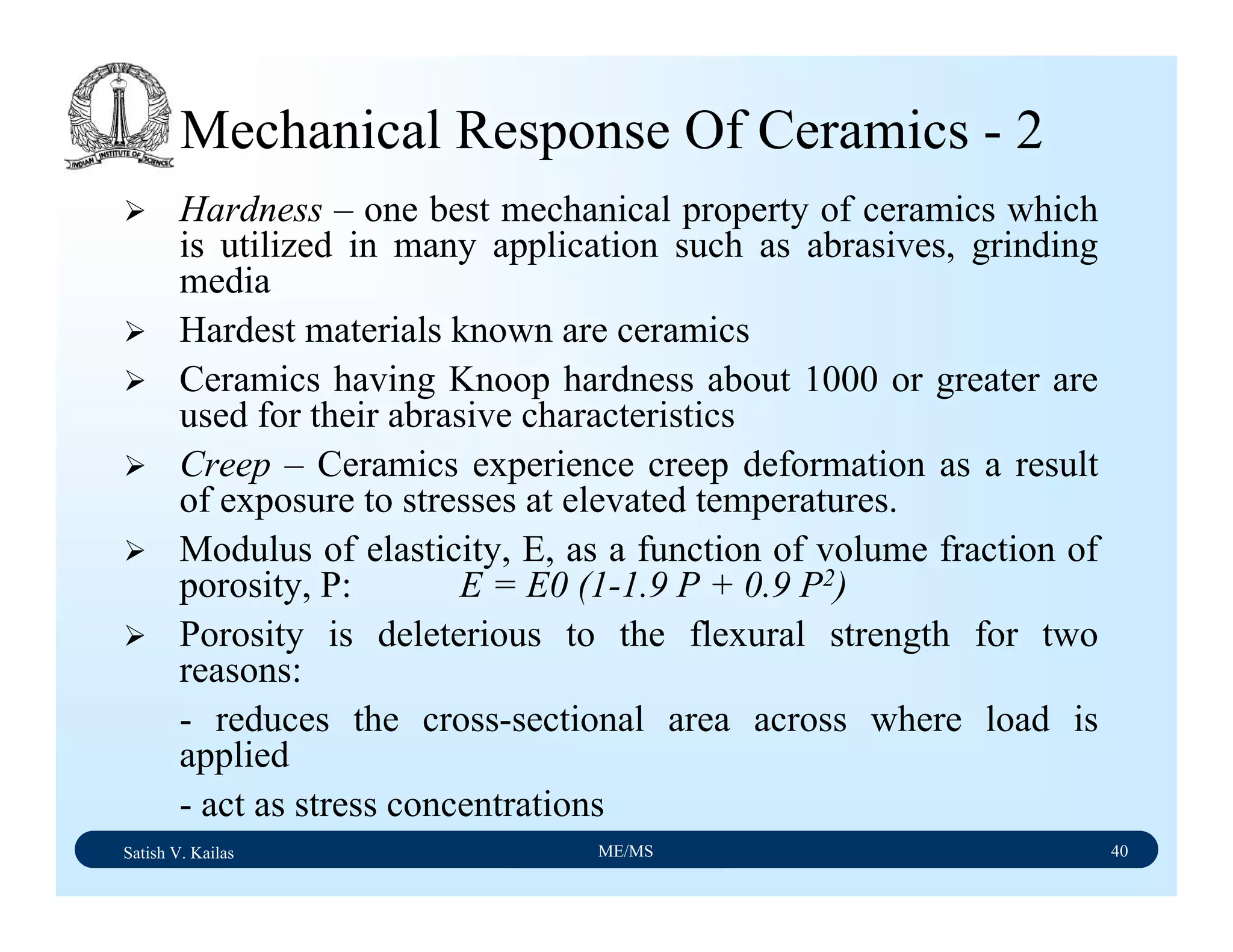 INDIAN INSTITUTE OF SCIENCE

Mechanical Response Of Ceramics - 2

➢ Hardness – one best mechanical property of ceramics which is utilized in many application such as abrasives, grinding media

➢ Hardest materials known are ceramics

➢ Ceramics having Knoop hardness about 1000 or greater are used for their abrasive characteristics

➢ Creep – Ceramics experience creep deformation as a result of exposure to stresses at elevated temperatures.

➢ Modulus of elasticity, E, as a function of volume fraction of porosity, P: $E = E0 (1-1.9 P + 0.9 P^2)$

➢ Porosity is deleterious to the flexural strength for two reasons:

- reduces the cross-sectional area across where load is applied

- act as stress concentrations

Satish V. Kailas ME/MS 40